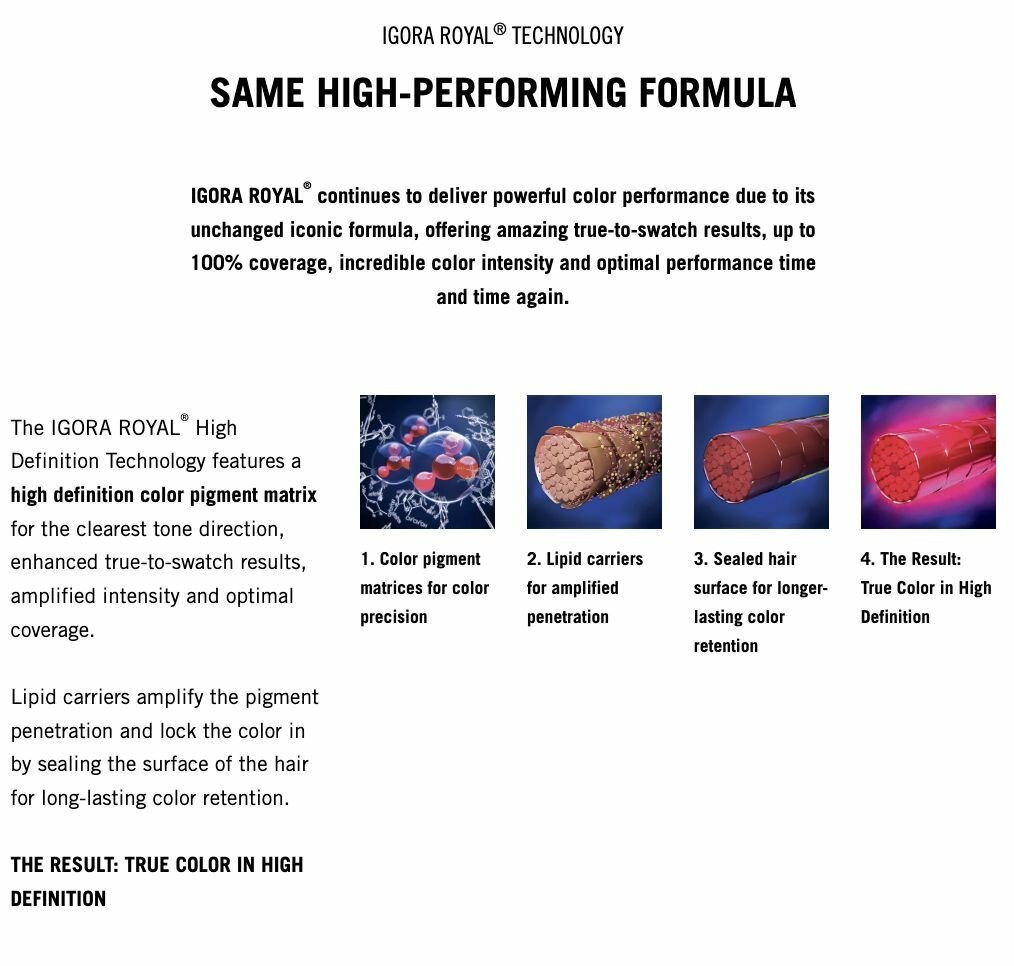 IGORA ROYAL® TECHNOLOGY

SAME HIGH-PERFORMING FORMULA

IGORA ROYAL® continues to deliver powerful color performance due to its unchanged iconic formula, offering amazing true-to-swatch results, up to 100% coverage, incredible color intensity and optimal performance time and time again.

The IGORA ROYAL® High Definition Technology features a high definition color pigment matrix for the clearest tone direction, enhanced true-to-swatch results, amplified intensity and optimal coverage.

Lipid carriers amplify the pigment penetration and lock the color in by sealing the surface of the hair for long-lasting color retention.

THE RESULT: TRUE COLOR IN HIGH DEFINITION

1. Color pigment matrices for color precision

2. Lipid carriers for amplified penetration

3. Sealed hair surface for longer-lasting color retention

4. The Result: True Color in High Definition